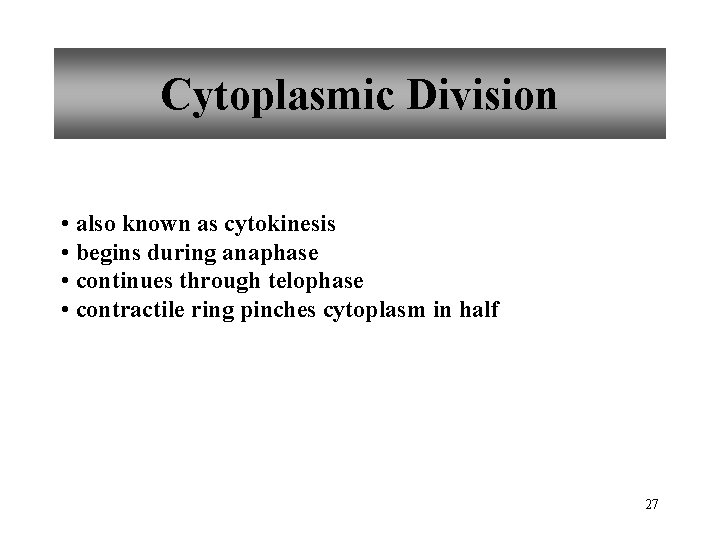 Cytoplasmic Division

• also known as cytokinesis
• begins during anaphase
• continues through telophase
• contractile ring pinches cytoplasm in half

27